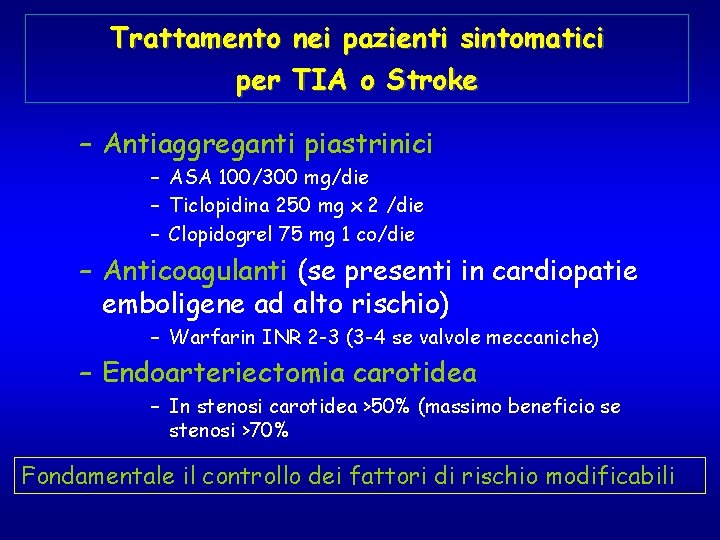 Trattamento nei pazienti sintomatici per TIA o Stroke

– Antiaggreganti piastrinici
– ASA 100/300 mg/die
– Ticlopidina 250 mg x 2 /die
– Clopidogrel 75 mg 1 co/die

– Anticoagulanti (se presenti in cardiopatie emboligene ad alto rischio)
– Warfarin INR 2-3 (3-4 se valvole meccaniche)

– Endoarteriectomia carotidea
– In stenosi carotidea >50% (massimo beneficio se stenosi >70%

Fondamentale il controllo dei fattori di rischio modificabili